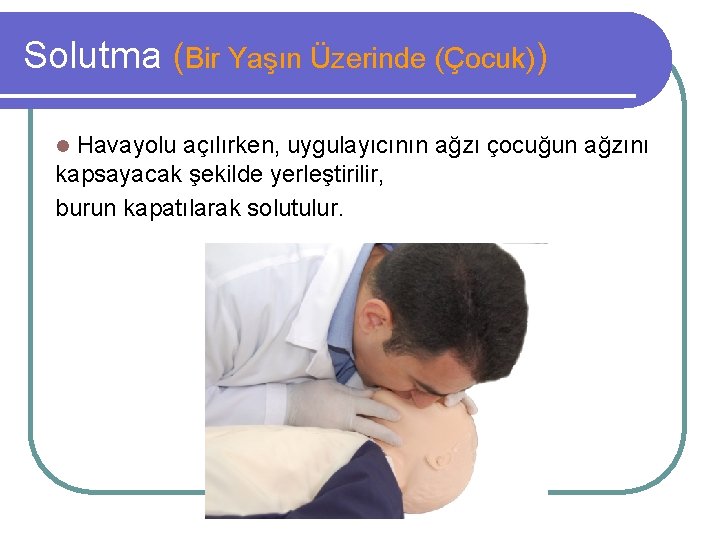 Solutma (Bir Yaşın Üzerinde (Çocuk))

Havayolu açılırken, uygulayıcının ağzı çocuğun ağzını kapsayacak şekilde yerleştirilir,

burun kapatılarak solutulur.